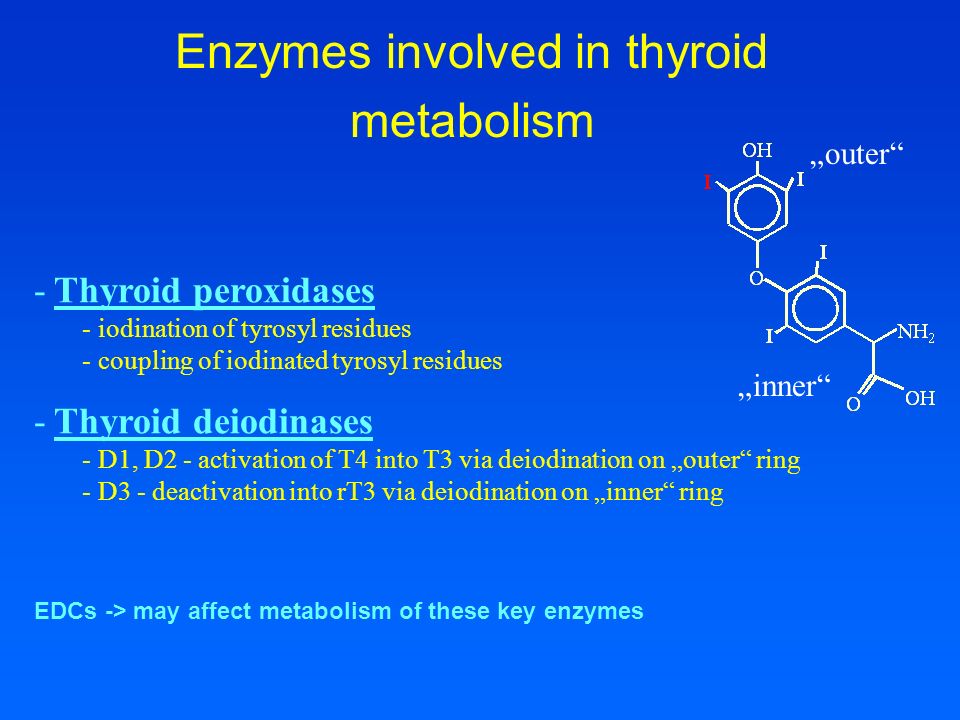 Enzymes involved in thyroid metabolism

OH
„outer“
I
I
I
O
I
$NH_2$
„inner“
O
OH

- Thyroid peroxidases
- iodination of tyrosyl residues
- coupling of iodinated tyrosyl residues

- Thyroid deiodinases
- D1, D2 - activation of T4 into T3 via deiodination on „outer“ ring
- D3 - deactivation into rT3 via deiodination on „inner“ ring

EDCs -> may affect metabolism of these key enzymes